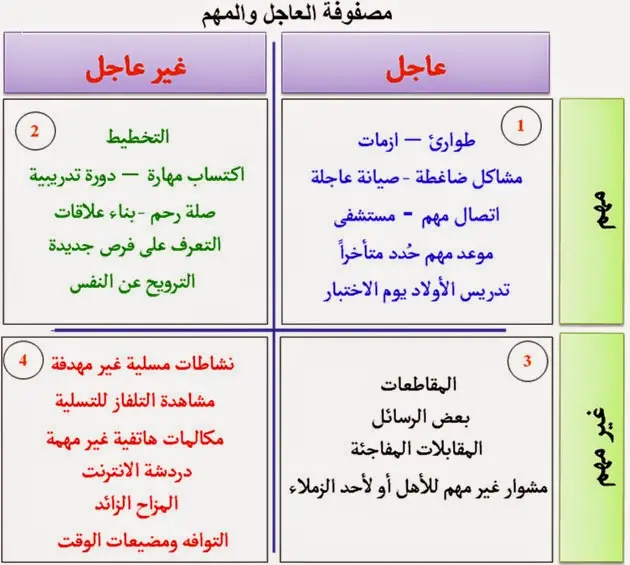 مصفوفة العاجل والمهم

| | عاجل | غير عاجل |
|---|---|---|
| مهم | 1 طوارئ — ازمات مشاكل ضاغطة - صيانة عاجلة اتصال مهم - مستشفى موعد مهم حُدد متأخراً تدريس الأولاد يوم الاختبار | 2 التخطيط اكتساب مهارة — دورة تدريبية صلة رحم - بناء علاقات التعرف على فرص جديدة الترويح عن النفس |
| غير مهم | 3 المقاطعات بعض الرسائل المقابلات المفاجئة مشوار غير مهم للأهل أو لأحد الزملاء | 4 نشاطات مسلية غير مهدفة مشاهدة التلفاز للتسلية مكالمات هاتفية غير مهمة دردشة الانترنت المزاح الزائد التوافه ومضيعات الوقت |